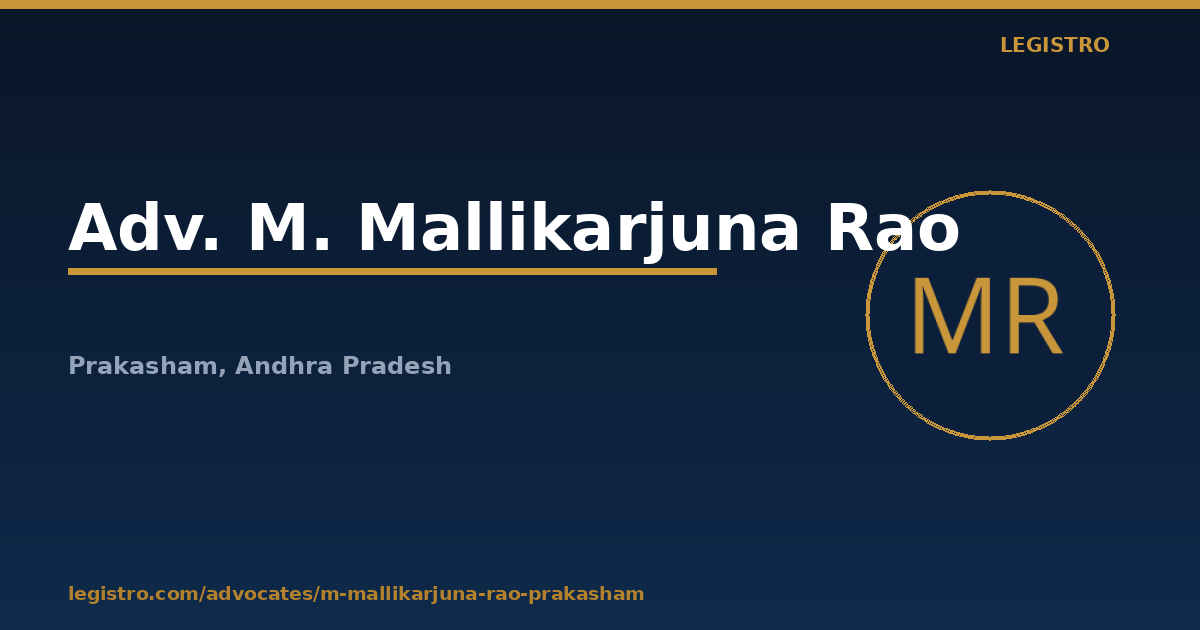 LEGISTRO

Adv. M. Mallikarjuna Rao

MR

Prakasham, Andhra Pradesh

legistro.com/advocates/m-mallikarjuna-rao-prakasham